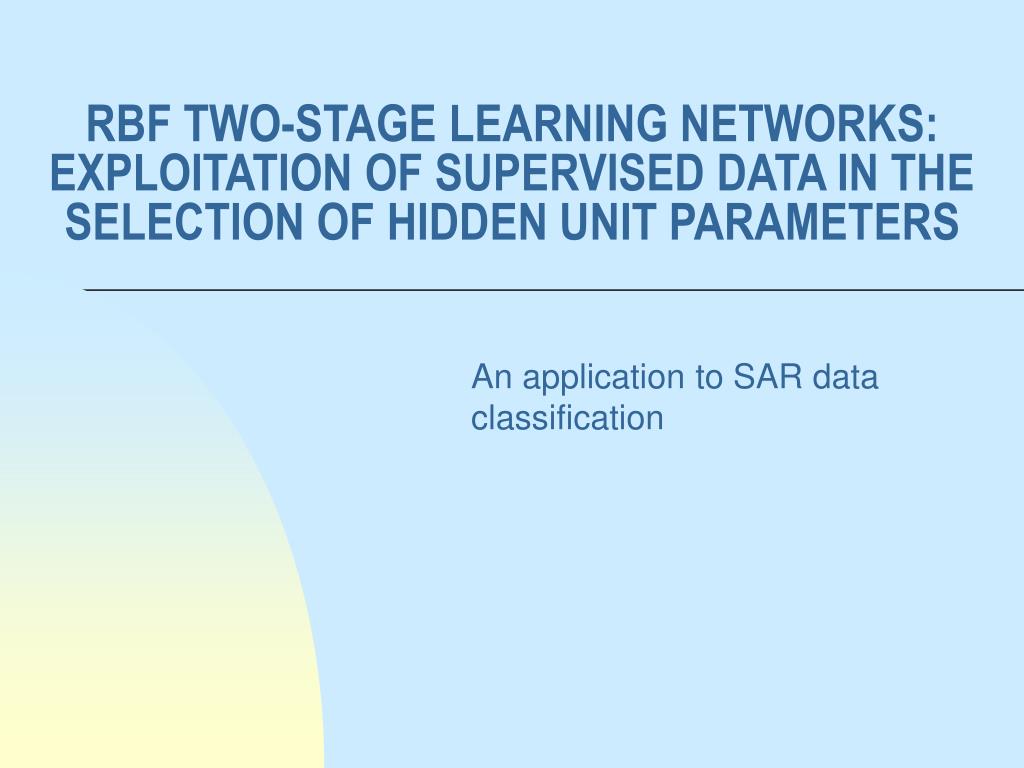 RBF TWO-STAGE LEARNING NETWORKS: EXPLOITATION OF SUPERVISED DATA IN THE SELECTION OF HIDDEN UNIT PARAMETERS

An application to SAR data classification